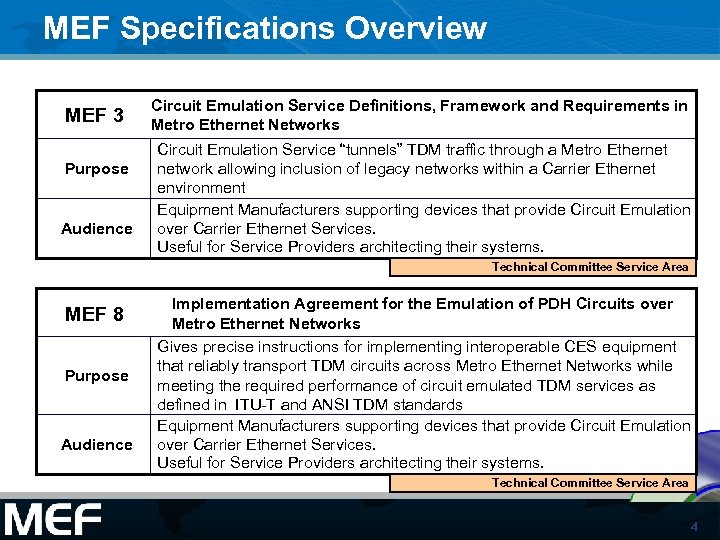 MEF Specifications Overview

| MEF 3 | Circuit Emulation Service Definitions, Framework and Requirements in Metro Ethernet Networks |
|---|---|
| Purpose | Circuit Emulation Service “tunnels” TDM traffic through a Metro Ethernet network allowing inclusion of legacy networks within a Carrier Ethernet environment |
| Audience | Equipment Manufacturers supporting devices that provide Circuit Emulation over Carrier Ethernet Services. Useful for Service Providers architecting their systems. |

Technical Committee Service Area

| MEF 8 | Implementation Agreement for the Emulation of PDH Circuits over Metro Ethernet Networks |
|---|---|
| Purpose | Gives precise instructions for implementing interoperable CES equipment that reliably transport TDM circuits across Metro Ethernet Networks while meeting the required performance of circuit emulated TDM services as defined in ITU-T and ANSI TDM standards |
| Audience | Equipment Manufacturers supporting devices that provide Circuit Emulation over Carrier Ethernet Services. Useful for Service Providers architecting their systems. |

Technical Committee Service Area

MEF

4